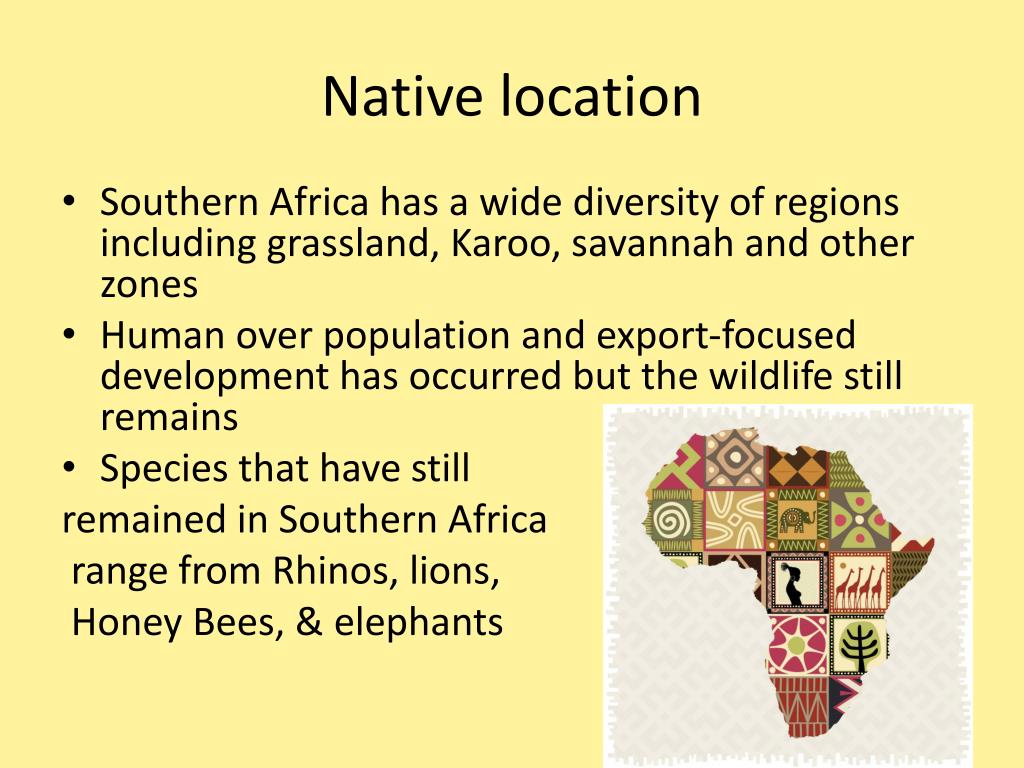 Native location

• Southern Africa has a wide diversity of regions including grassland, Karoo, savannah and other zones
• Human over population and export-focused development has occurred but the wildlife still remains
• Species that have still
remained in Southern Africa
range from Rhinos, lions,
Honey Bees, & elephants